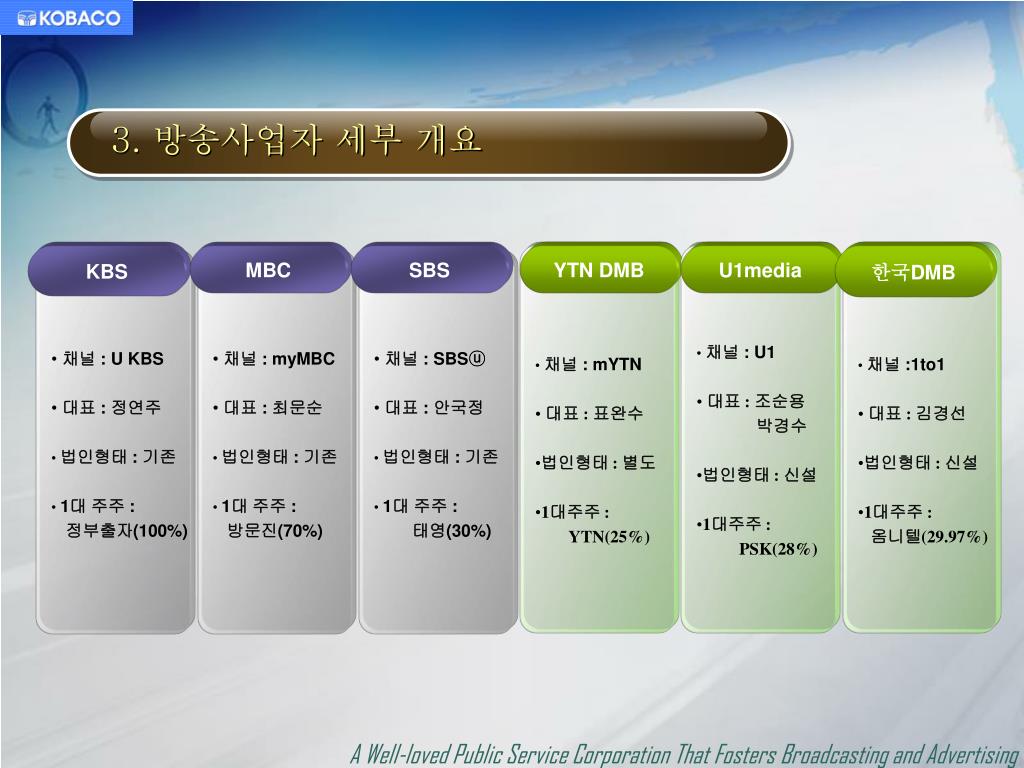 KOBACO

3. 방송사업자 세부 개요

KBS

• 채널 : U KBS

• 대표 : 정연주

• 법인형태 : 기존

• 1대 주주 : 정부출자(100%)

MBC

• 채널 : myMBC

• 대표 : 최문순

• 법인형태 : 기존

• 1대 주주 : 방문진(70%)

SBS

• 채널 : SBSⓤ

• 대표 : 안국정

• 법인형태 : 기존

• 1대 주주 : 태영(30%)

YTN DMB

• 채널 : mYTN

• 대표 : 표완수

•법인형태 : 별도

•1대주주 : YTN(25%)

U1media

• 채널 : U1

• 대표 : 조순용 박경수

•법인형태 : 신설

•1대주주 : PSK(28%)

한국DMB

• 채널 :1to1

• 대표 : 김경선

•법인형태 : 신설

•1대주주 : 옴니텔(29.97%)

A Well-loved Public Service Corporation That Fosters Broadcasting and Advertising